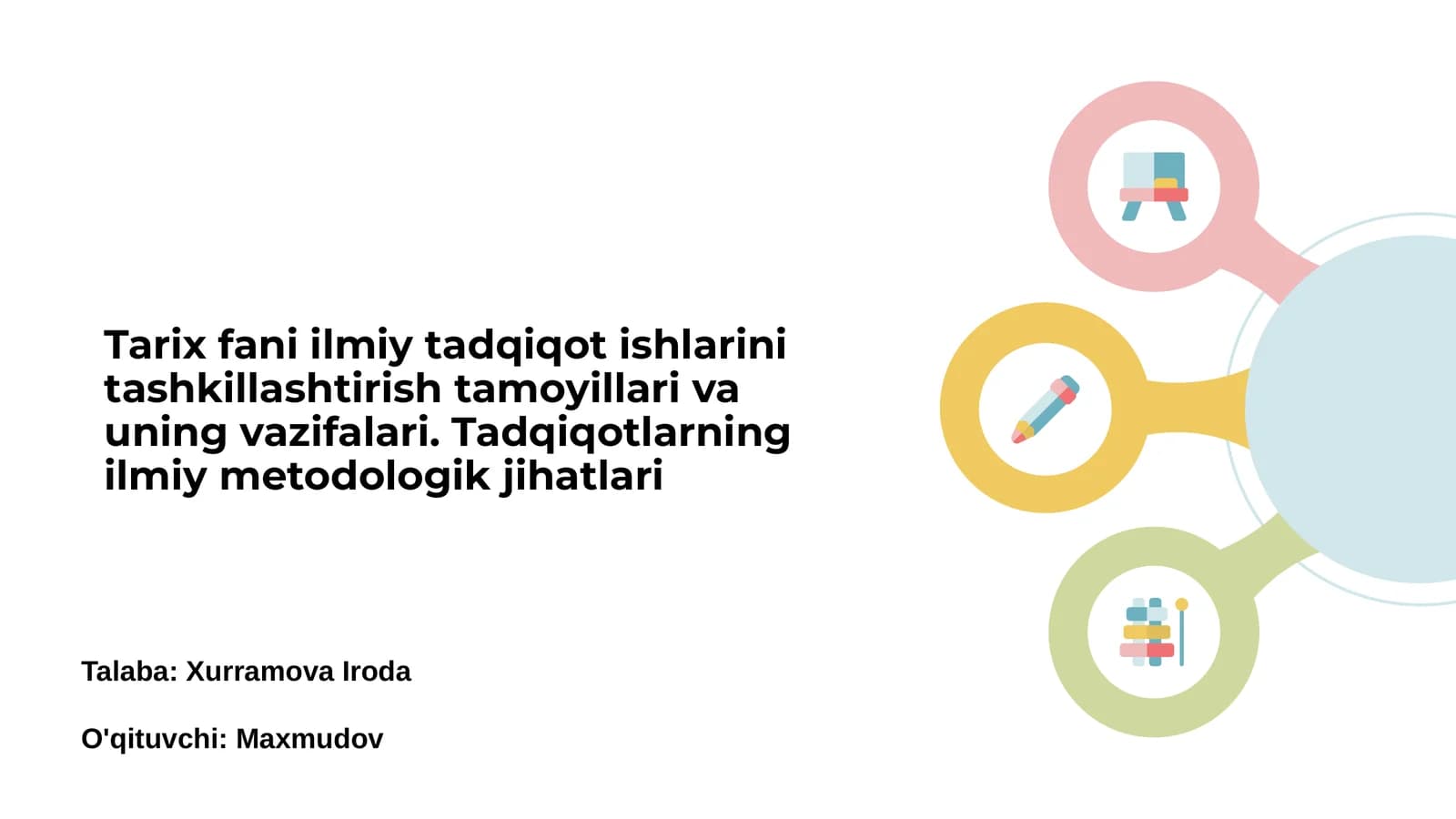 Tarix fani ilmiy tadqiqot ishlarini tashkillashtirish tamoyillari va uning vazifalari. Tadqiqotlarning ilmiy metodologik jihatlari

Talaba: Xurramova Iroda

O'qituvchi: Maxmudov